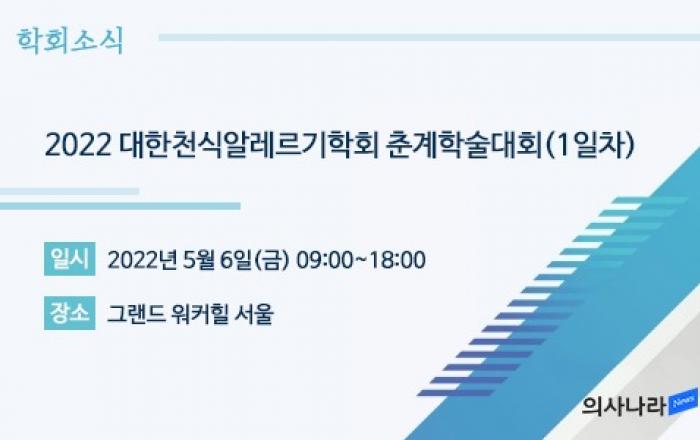 학회소식

2022 대한천식알레르기학회 춘계학술대회(1일차)

일시 2022년 5월 6일(금) 09:00~18:00

장소 그랜드 워커힐 서울

의사나라 News